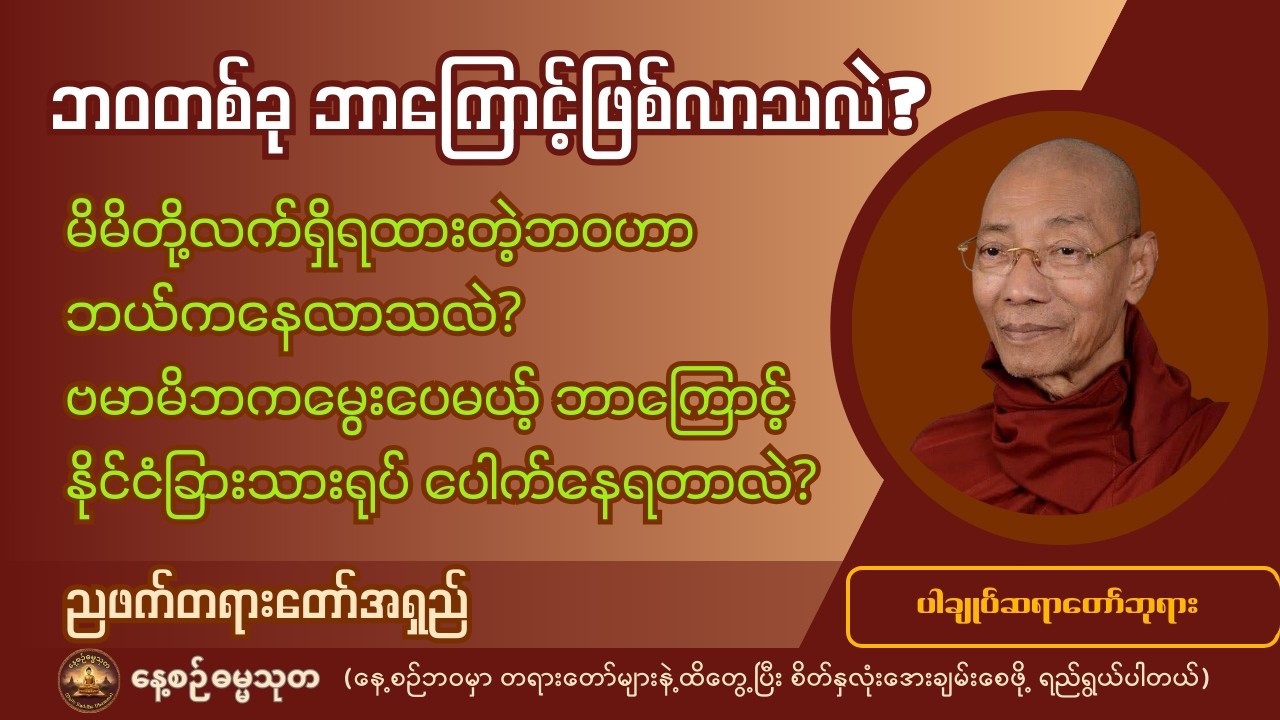 ဘဝတစ်ခု ဘာကြောင့်ဖြစ်လာသလဲ?

မိမိတို့လက်ရှိရထားတဲ့ဘဝဟာ ဘယ်ကနေလာသလဲ? ဗမာမိဘကမွေးပေမယ့် ဘာကြောင့် နိုင်ငံခြားသားရုပ် ပေါက်နေရတာလဲ?

ညဖက်တရားတော်အရှည်

ပါချုပ်ဆရာတော်ဘုရား

နေ့စဉ်ဓမ္မသုတ (နေ့စဉ်ဘဝမှာ တရားတော်များနဲ့ထိတွေ့ပြီး စိတ်နှလုံးအေးချမ်းစေဖို့ ရည်ရွယ်ပါတယ်)